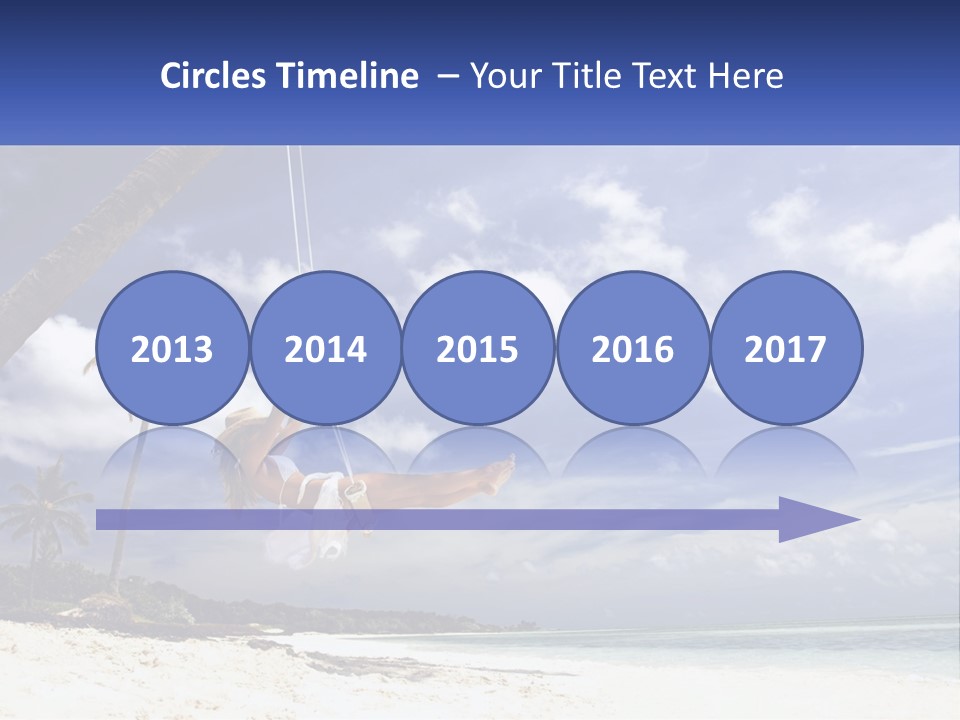 Circles Timeline – Your Title Text Here

2013

2014

2015

2016

2017